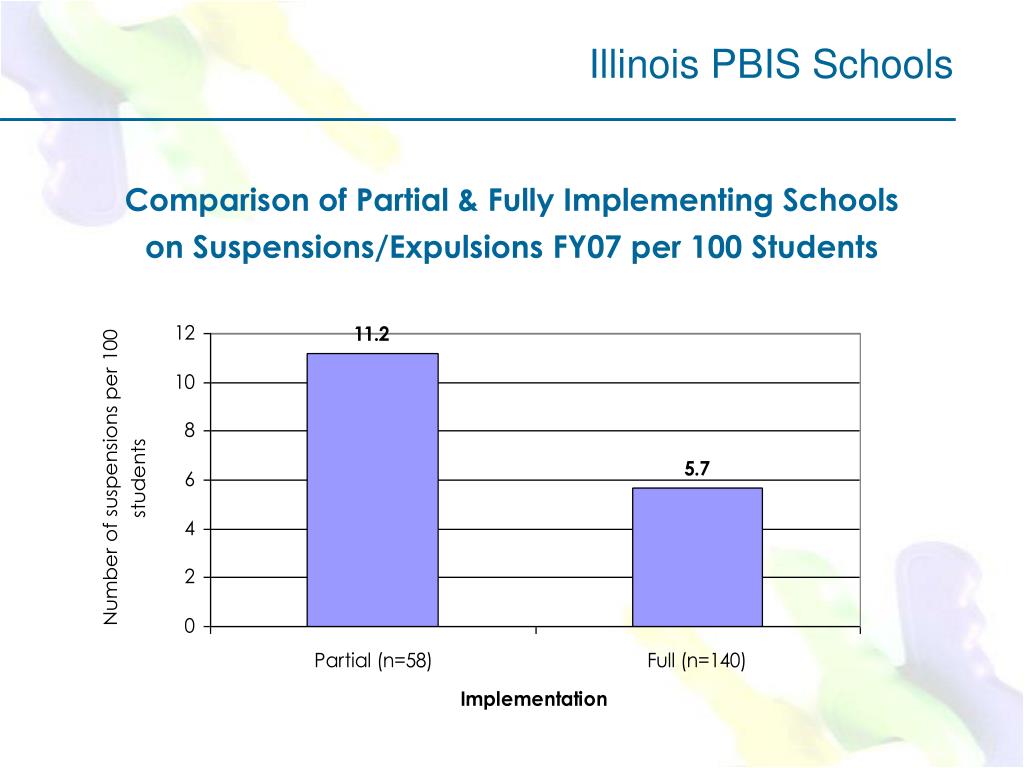 Illinois PBIS Schools

Comparison of Partial & Fully Implementing Schools on Suspensions/Expulsions FY07 per 100 Students

Number of suspensions per 100 students

12
10
8
6
4
2
0

11.2

5.7

Partial (n=58)

Full (n=140)

Implementation